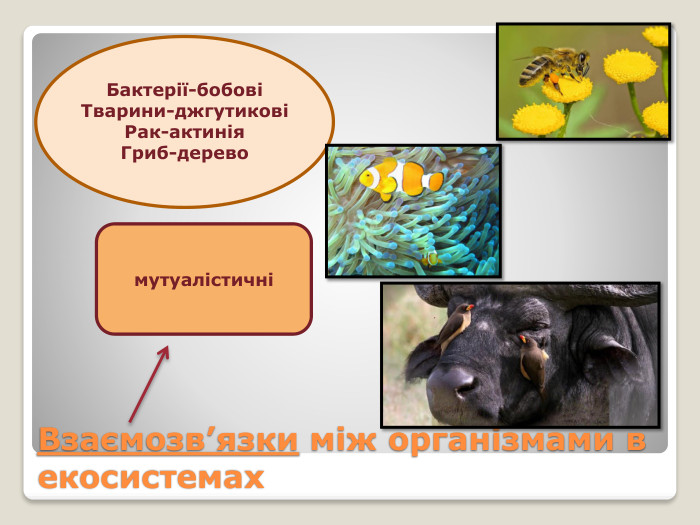 Бактерії-бобові
Тварини-джгутикові
Рак-актинія
Гриб-дерево

мутуалістичні

Взаємозв’язки між організмами в екосистемах